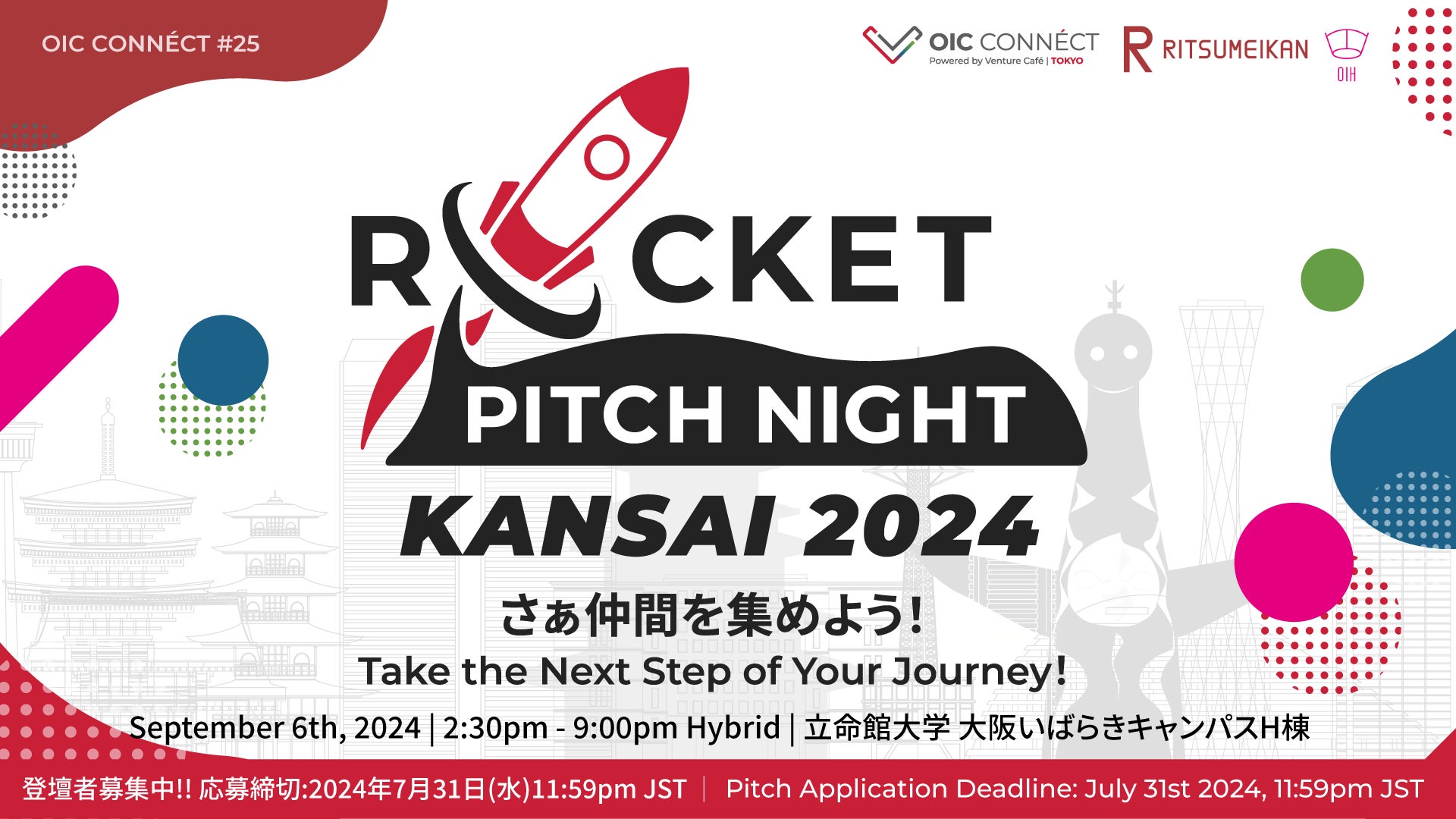 OIC CONNÉCT #25

OIC CONNÉCT
Powered by Venture Café | TOKYO

RITSUMEIKAN

OIH

ROCKET
PITCH NIGHT
KANSAI 2024

さぁ仲間を集めよう!
Take the Next Step of Your Journey!

September 6th, 2024 | 2:30pm - 9:00pm Hybrid | 立命館大学 大阪いばらきキャンパスH棟

登壇者募集中!! 応募締切:2024年7月31日(水)11:59pm JST | Pitch Application Deadline: July 31st 2024, 11:59pm JST